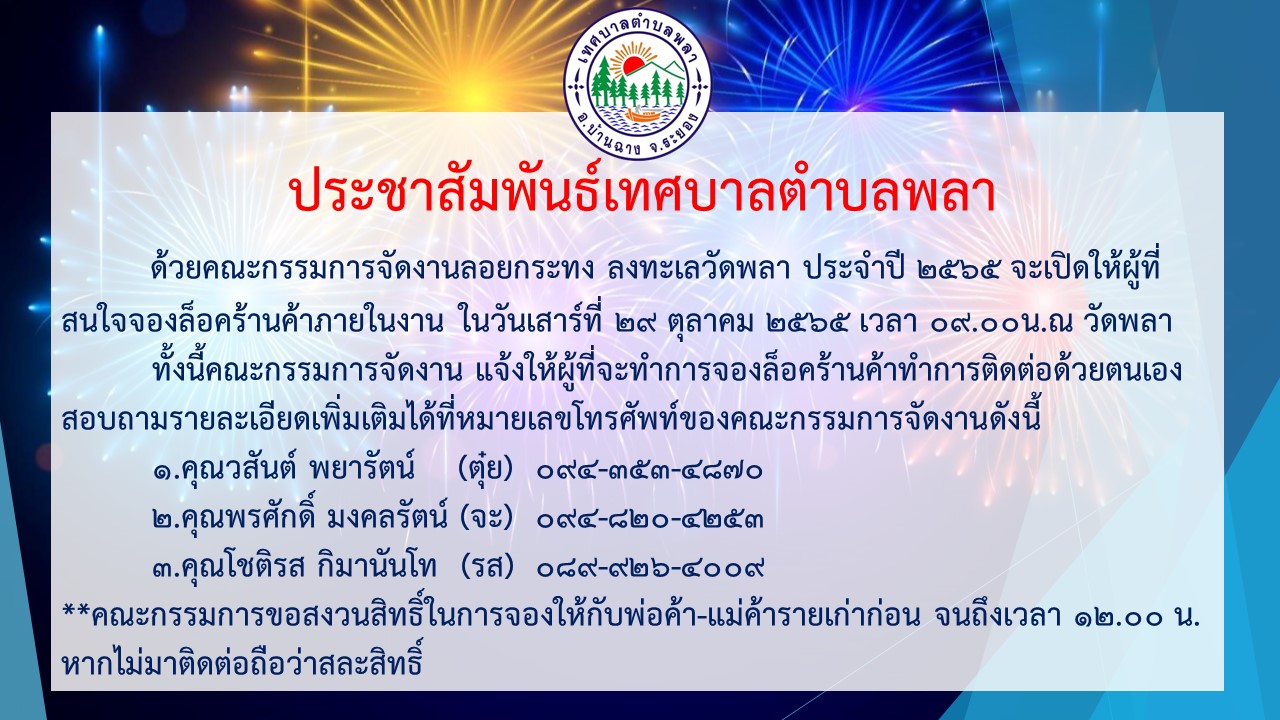 เทศบาลตำบลพลา
อ.บ้านฉาง จ.ระยอง

ประชาสัมพันธ์เทศบาลตำบลพลา

ด้วยคณะกรรมการจัดงานลอยกระทง ลงทะเลวัดพลา ประจำปี ๒๕๖๕ จะเปิดให้ผู้ที่สนใจจองล็อคร้านค้าภายในงาน ในวันเสาร์ที่ ๒๙ ตุลาคม ๒๕๖๕ เวลา ๐๙.๐๐น.ณ วัดพลา

ทั้งนี้คณะกรรมการจัดงาน แจ้งให้ผู้ที่จะทำการจองล็อคร้านค้าทำการติดต่อด้วยตนเอง สอบถามรายละเอียดเพิ่มเติมได้ที่หมายเลขโทรศัพท์ของคณะกรรมการจัดงานดังนี้

๑.คุณวสันต์ พยารัตน์ (ตุ๋ย) ๐๙๔-๓๕๓-๔๘๗๐

๒.คุณพรศักดิ์ มงคลรัตน์ (จะ) ๐๙๔-๘๒๐-๔๒๕๓

๓.คุณโชติรส กิมานันโท (รส) ๐๘๙-๙๒๖-๔๐๐๙

**คณะกรรมการขอสงวนสิทธิ์ในการจองให้กับพ่อค้า-แม่ค้ารายเก่าก่อน จนถึงเวลา ๑๒.๐๐ น. หากไม่มาติดต่อถือว่าสละสิทธิ์